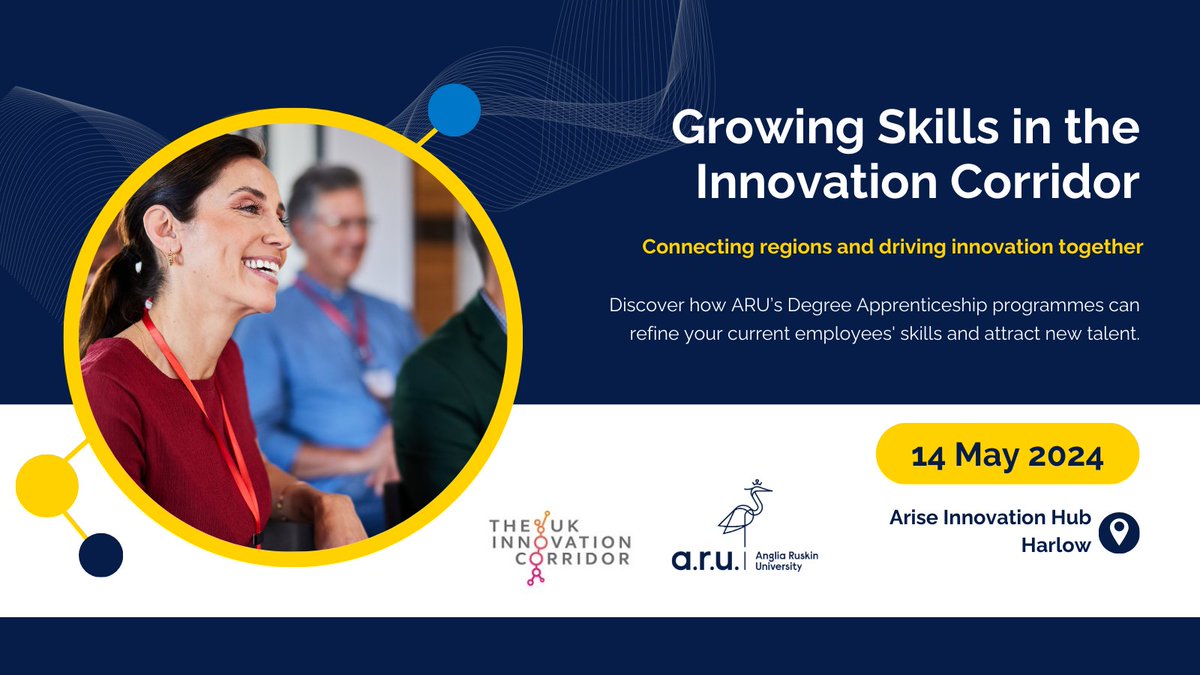 Growing Skills in the Innovation Corridor

Connecting regions and driving innovation together

Discover how ARU's Degree Apprenticeship programmes can refine your current employees' skills and attract new talent.

14 May 2024

Arise Innovation Hub
Harlow

THE UK INNOVATION CORRIDOR

a.r.u. Anglia Ruskin University